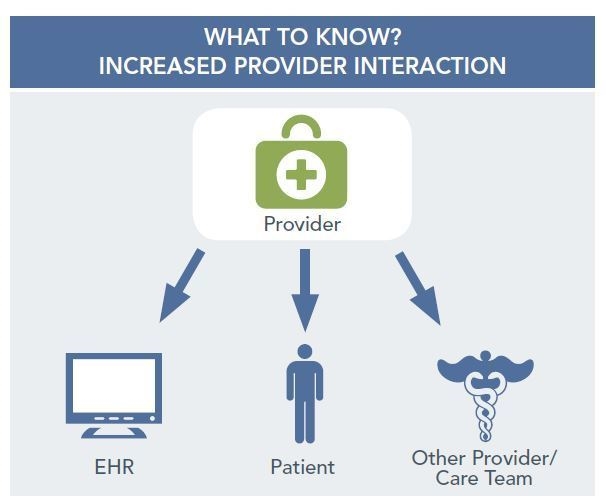 WHAT TO KNOW?
INCREASED PROVIDER INTERACTION

Provider

EHR

Patient

Other Provider/
Care Team